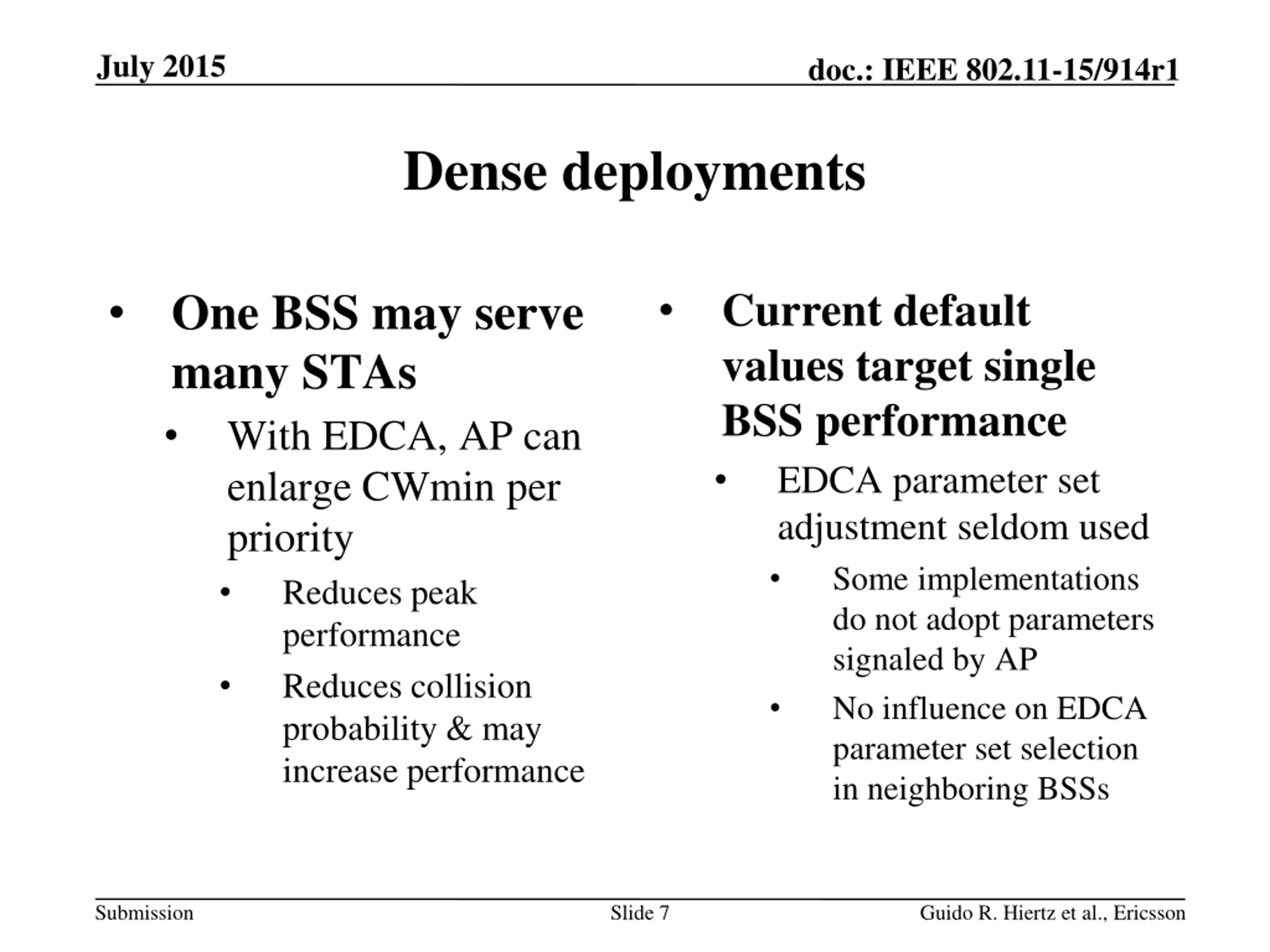 July 2015

doc.: IEEE 802.11-15/914r1

Dense deployments

• One BSS may serve many STAs
  • With EDCA, AP can enlarge CWmin per priority
    • Reduces peak performance
    • Reduces collision probability & may increase performance

• Current default values target single BSS performance
  • EDCA parameter set adjustment seldom used
    • Some implementations do not adopt parameters signaled by AP
    • No influence on EDCA parameter set selection in neighboring BSSs

Submission

Slide 7

Guido R. Hiertz et al., Ericsson